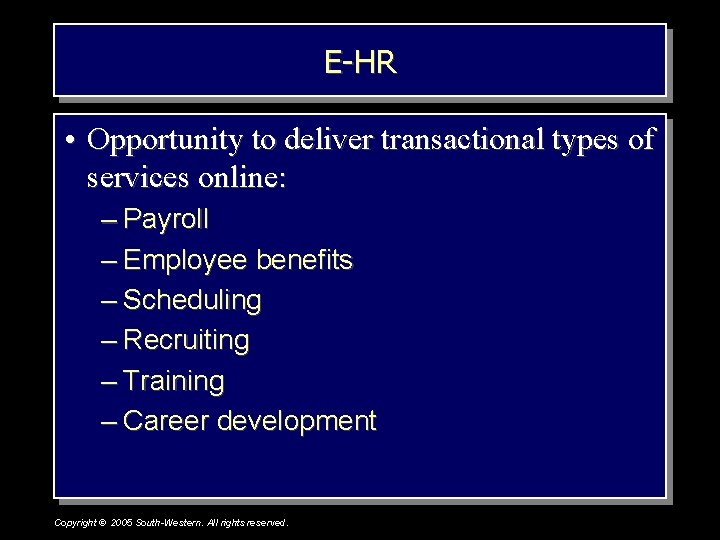 E-HR

• Opportunity to deliver transactional types of services online:
– Payroll
– Employee benefits
– Scheduling
– Recruiting
– Training
– Career development

Copyright © 2005 South-Western. All rights reserved.